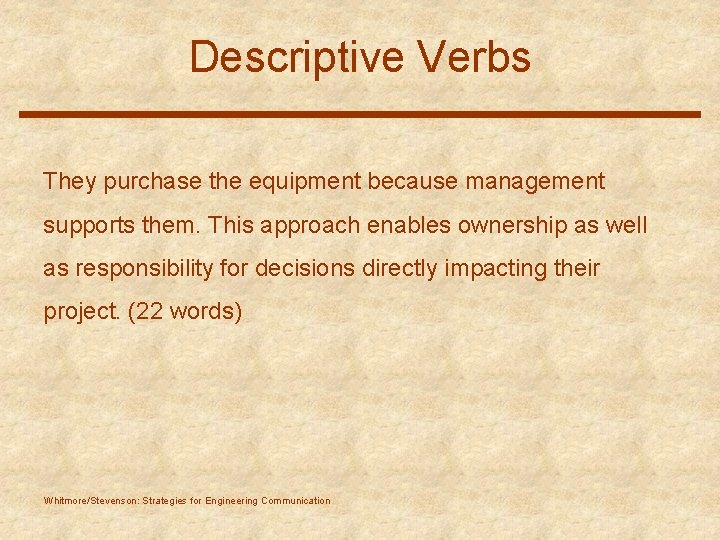 Descriptive Verbs

They purchase the equipment because management supports them. This approach enables ownership as well as responsibility for decisions directly impacting their project. (22 words)

Whitmore/Stevenson: Strategies for Engineering Communication